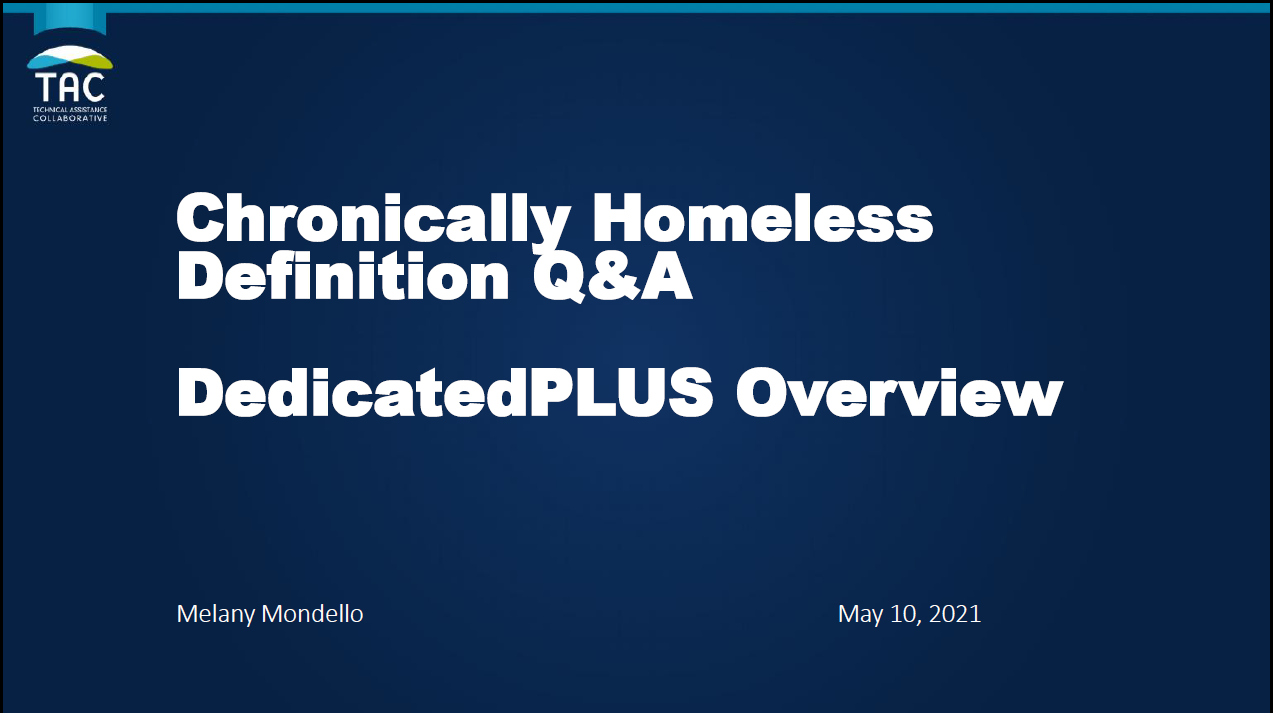 TAC
TECHNICAL ASSISTANCE COLLABORATIVE

Chronically Homeless Definition Q&A

DedicatedPLUS Overview

Melany Mondello

May 10, 2021